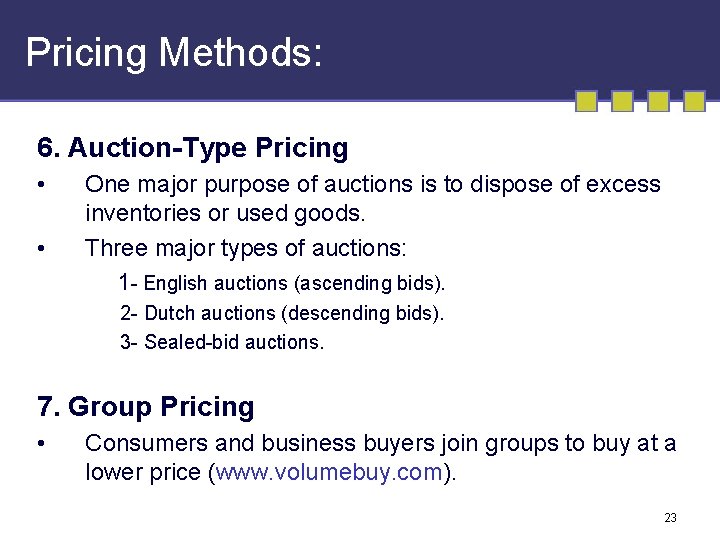 Pricing Methods:

6. Auction-Type Pricing

• One major purpose of auctions is to dispose of excess inventories or used goods.

• Three major types of auctions:

1- English auctions (ascending bids).

2- Dutch auctions (descending bids).

3- Sealed-bid auctions.

7. Group Pricing

• Consumers and business buyers join groups to buy at a lower price (www.volumebuy.com).

23